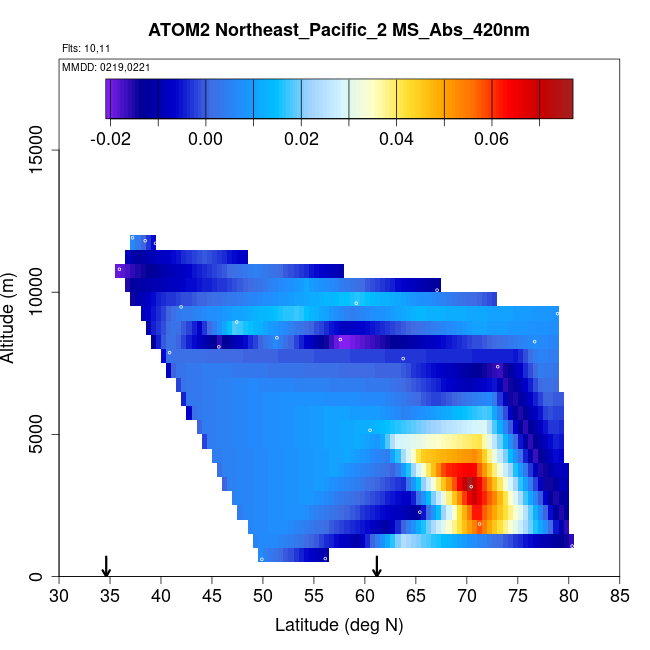 ATOM2 Northeast_Pacific_2 MS_Abs_420nm

Flts: 10,11

MMDD: 0219,0221

-0.02
0.00
0.02
0.04
0.06

Altitude (m)

15000
10000
5000
0

30 35 40 45 50 55 60 65 70 75 80 85

Latitude (deg N)